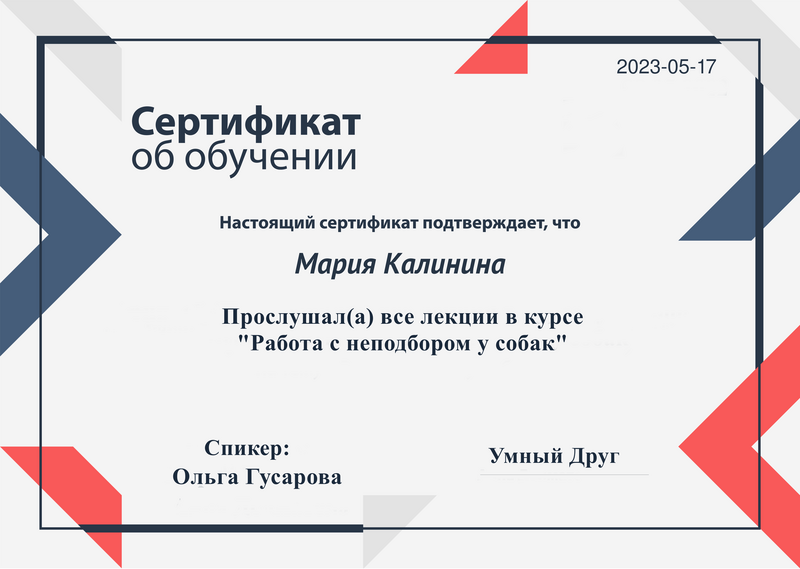 2023-05-17

Сертификат
об обучении

Настоящий сертификат подтверждает, что

Мария Калинина

Прослушал(а) все лекции в курсе "Работа с неподбором у собак"

Спикер:
Ольга Гусарова

Умный Друг